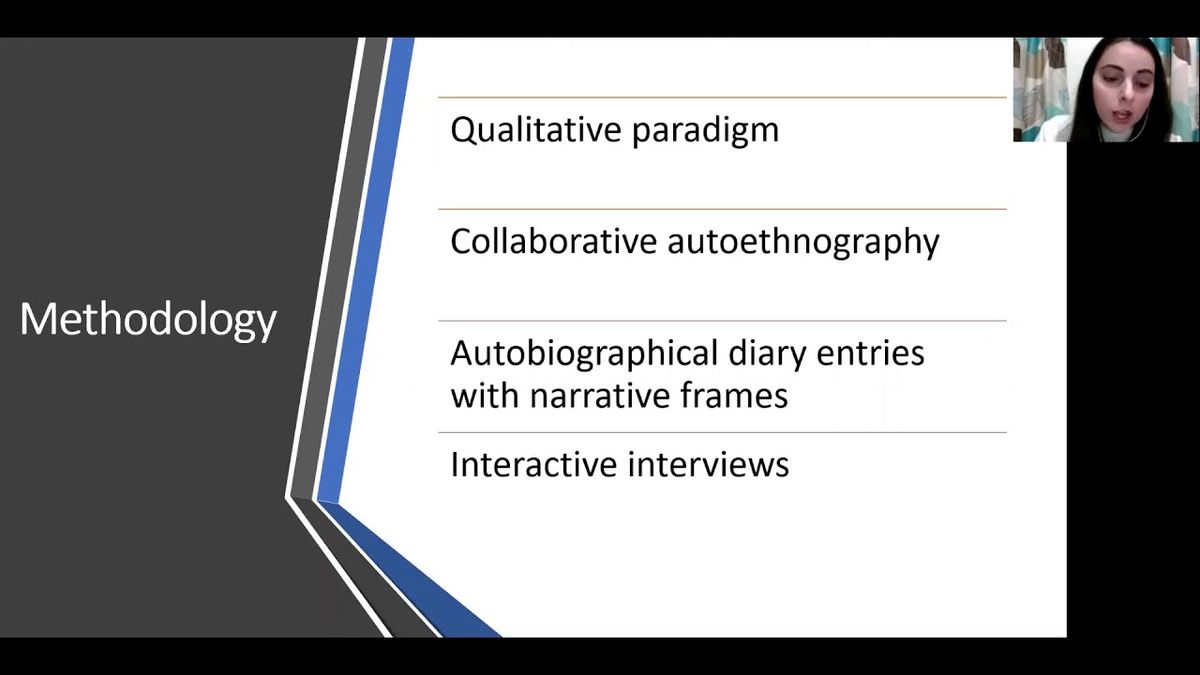 Methodology

Qualitative paradigm

Collaborative autoethnography

Autobiographical diary entries with narrative frames

Interactive interviews